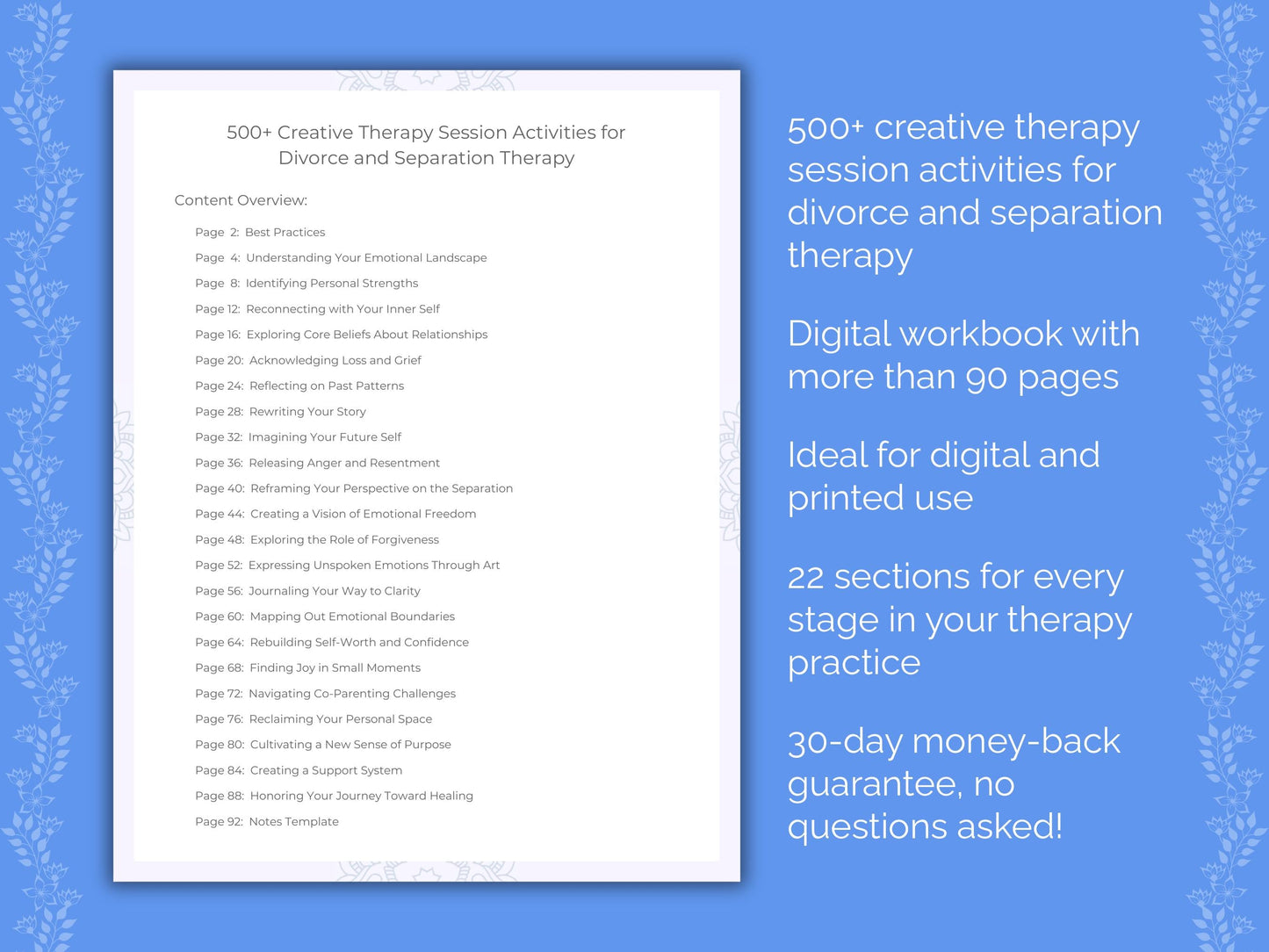 500+ Creative Therapy Session Activities for Divorce and Separation Therapy

Content Overview:

Page 2: Best Practices
Page 4: Understanding Your Emotional Landscape
Page 8: Identifying Personal Strengths
Page 12: Reconnecting with Your Inner Self
Page 16: Exploring Core Beliefs About Relationships
Page 20: Acknowledging Loss and Grief
Page 24: Reflecting on Past Patterns
Page 28: Rewriting Your Story
Page 32: Imagining Your Future Self
Page 36: Releasing Anger and Resentment
Page 40: Reframing Your Perspective on the Separation
Page 44: Creating a Vision of Emotional Freedom
Page 48: Exploring the Role of Forgiveness
Page 52: Expressing Unspoken Emotions Through Art
Page 56: Journaling Your Way to Clarity
Page 60: Mapping Out Emotional Boundaries
Page 64: Rebuilding Self-Worth and Confidence
Page 68: Finding Joy in Small Moments
Page 72: Navigating Co-Parenting Challenges
Page 76: Reclaiming Your Personal Space
Page 80: Cultivating a New Sense of Purpose
Page 84: Creating a Support System
Page 88: Honoring Your Journey Toward Healing
Page 92: Notes Template

500+ creative therapy session activities for divorce and separation therapy

Digital workbook with more than 90 pages

Ideal for digital and printed use

22 sections for every stage in your therapy practice

30-day money-back guarantee, no questions asked!